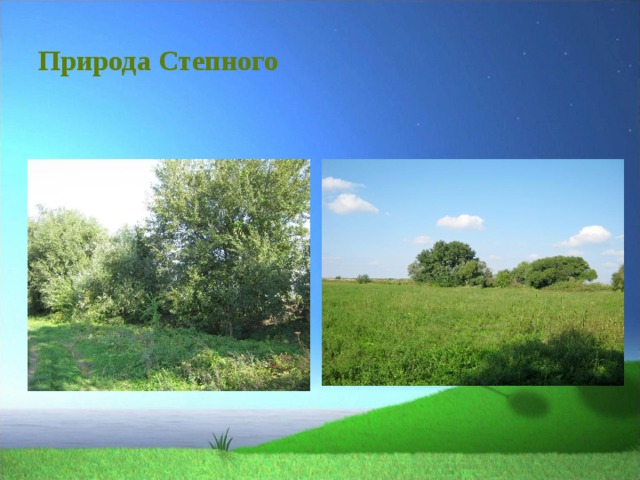 Природа Степного